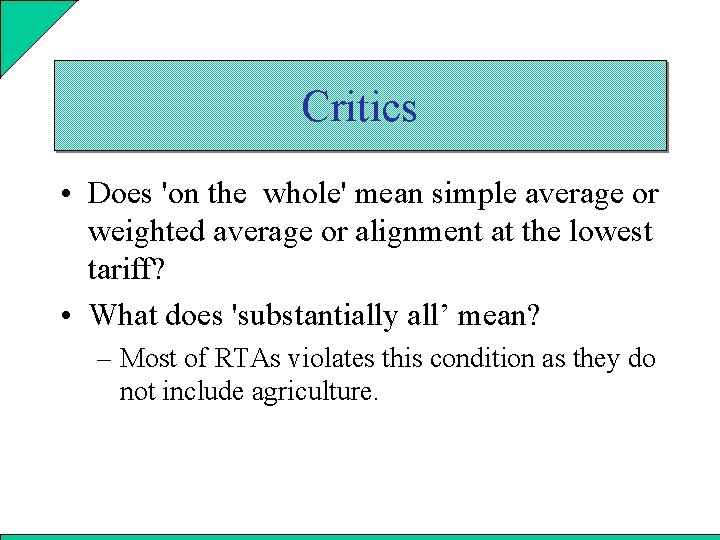 Critics

• Does 'on the  whole' mean simple average or weighted average or alignment at the lowest tariff?

• What does 'substantially all’ mean?

– Most of RTAs violates this condition as they do not include agriculture.